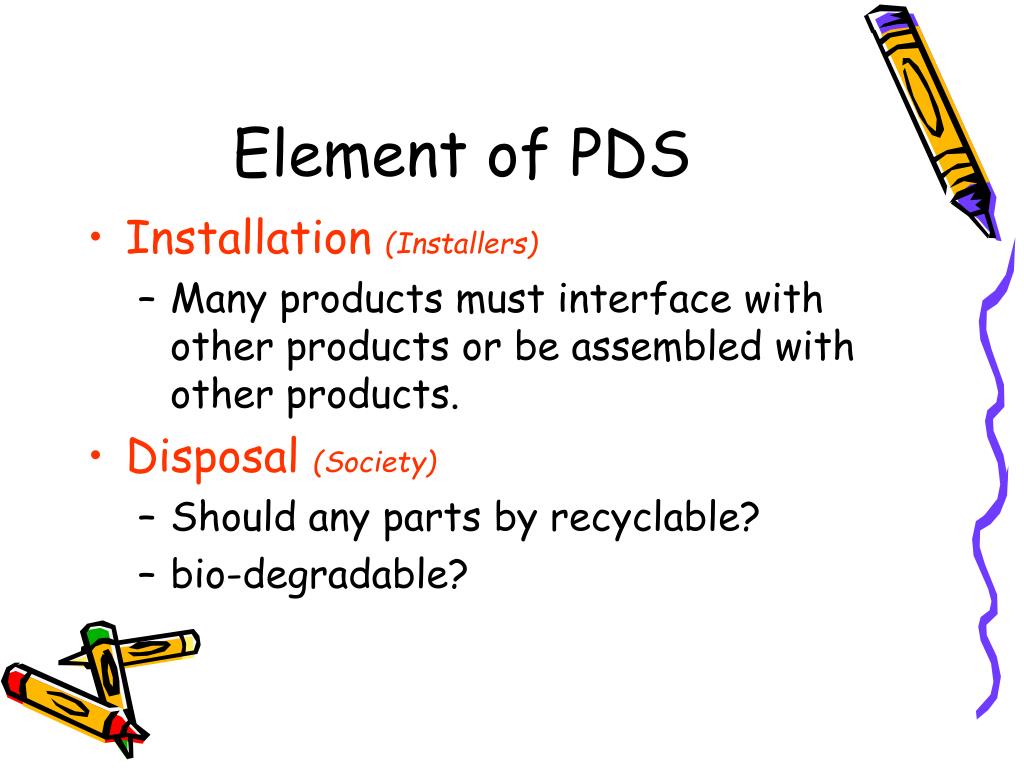 Element of PDS

• Installation (Installers)
  – Many products must interface with other products or be assembled with other products.
• Disposal (Society)
  – Should any parts by recyclable?
  – bio-degradable?